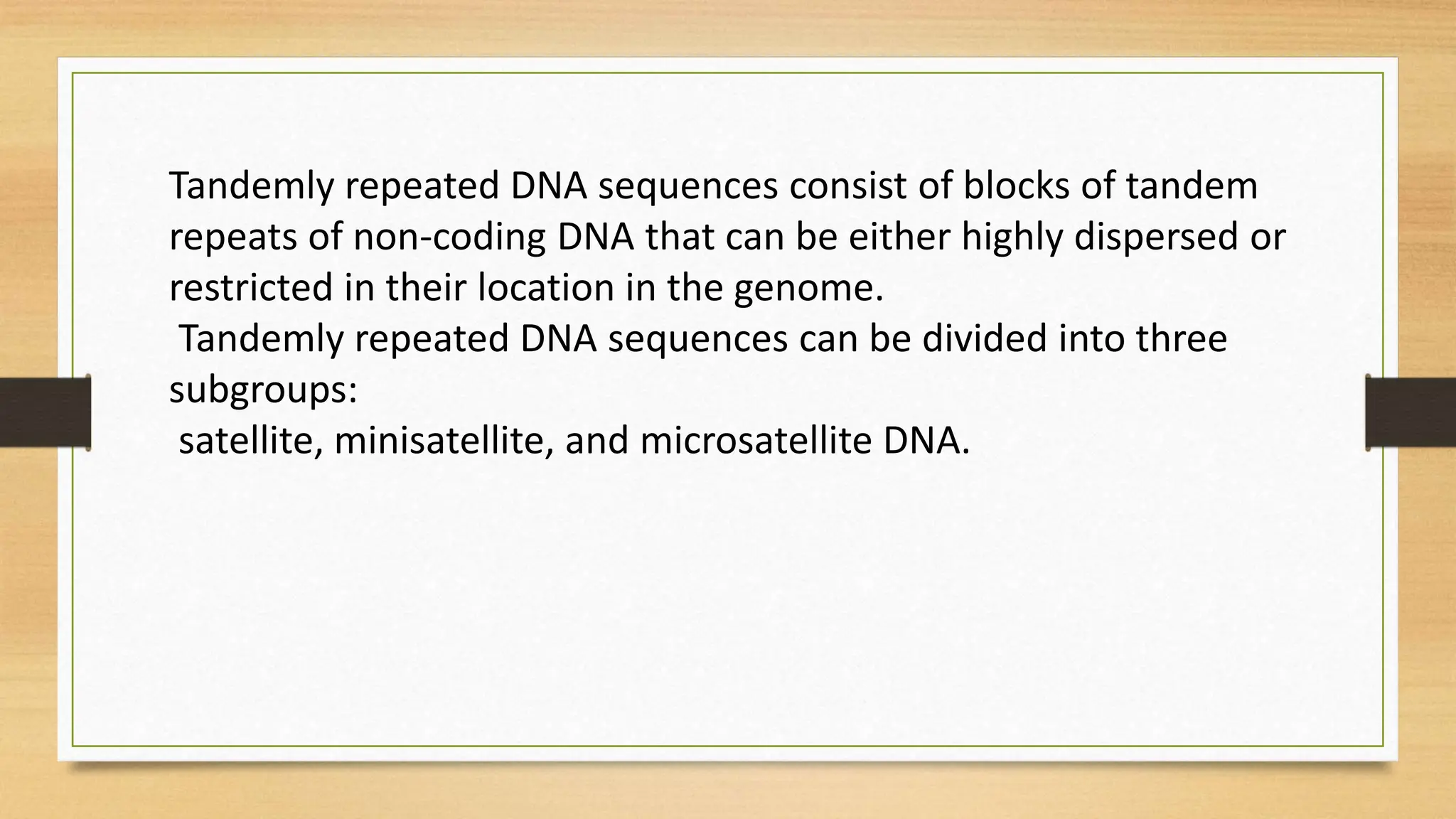 Tandemly repeated DNA sequences consist of blocks of tandem repeats of non-coding DNA that can be either highly dispersed or restricted in their location in the genome.
Tandemly repeated DNA sequences can be divided into three subgroups:
satellite, minisatellite, and microsatellite DNA.